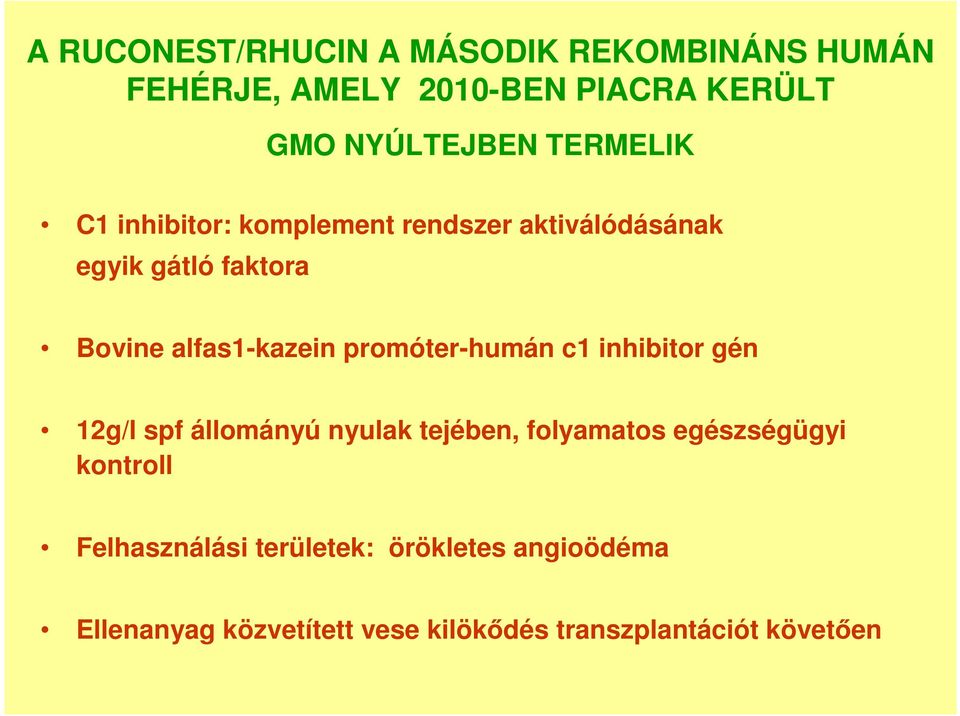 A RUCONEST/RHUCIN A MÁSODIK REKOMBINÁNS HUMÁN FEHÉRJE, AMELY 2010-BEN PIACRA KERÜLT

GMO NYÚLTEJBEN TERMELIK

• C1 inhibitor: komplement rendszer aktiválódásának egyik gátló faktora

• Bovine alfas1-kazein promóter-humán c1 inhibitor gén

• 12g/l spf állományú nyulak tejében, folyamatos egészségügyi kontroll

• Felhasználási területek: örökletes angioödéma

• Ellenanyag közvetített vese kilökődés transzplantációt követően